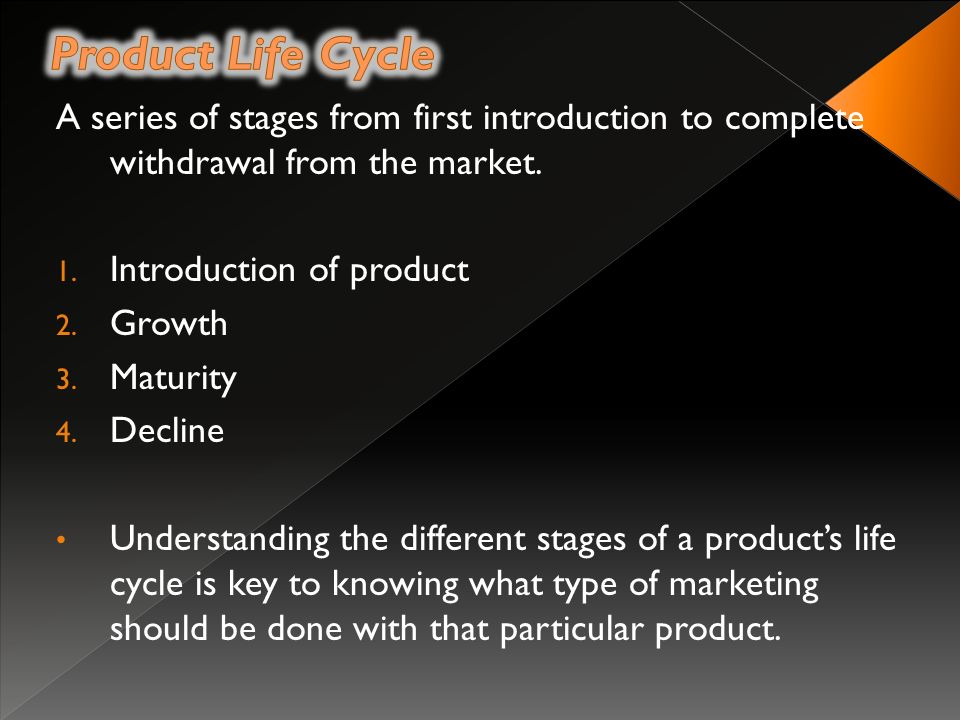 Product Life Cycle

A series of stages from first introduction to complete withdrawal from the market.

1. Introduction of product
2. Growth
3. Maturity
4. Decline

• Understanding the different stages of a product's life cycle is key to knowing what type of marketing should be done with that particular product.